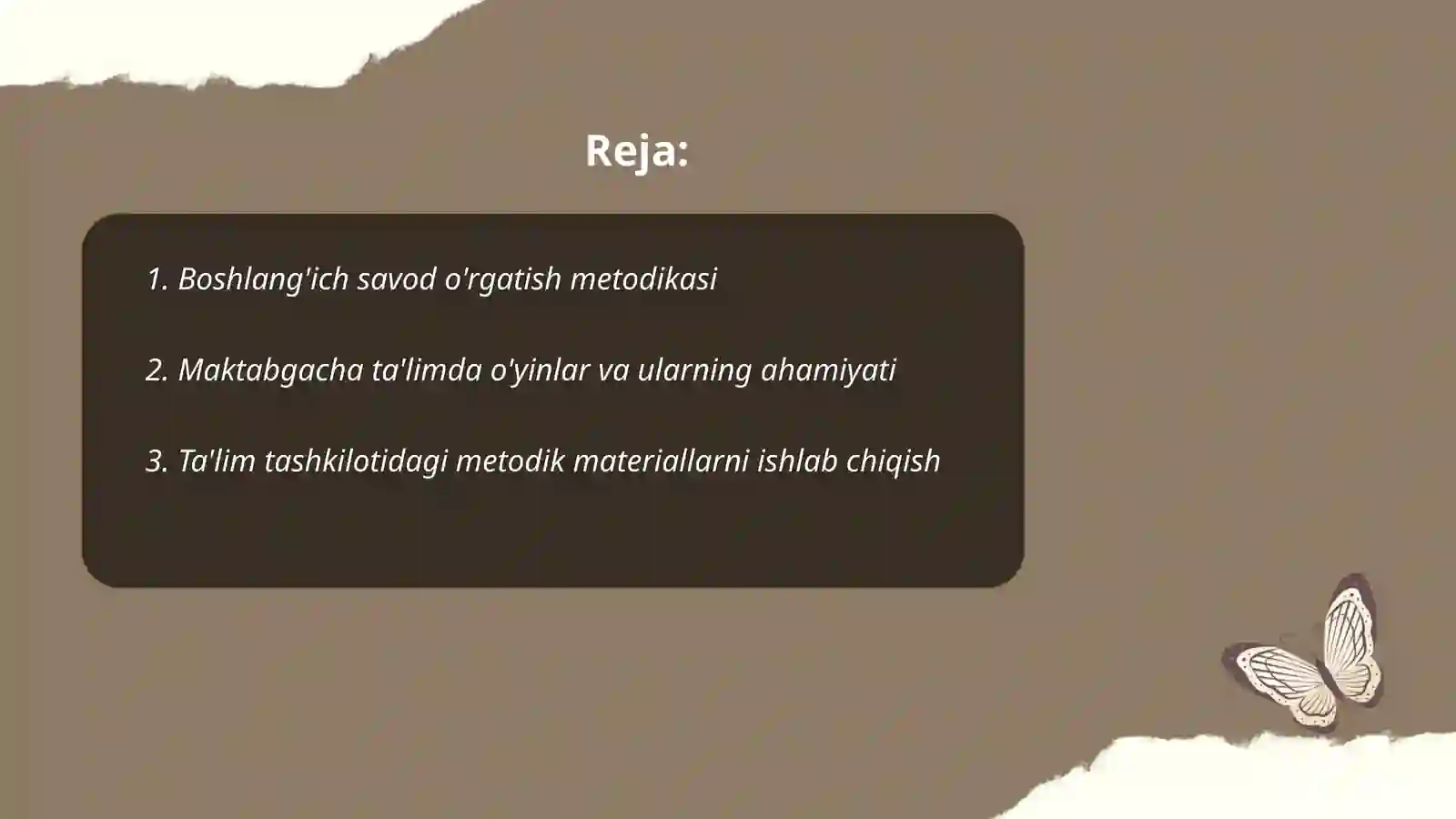 Reja:

1. Boshlang'ich savod o'rgatish metodikasi

2. Maktabgacha ta'limda o'yinlar va ularning ahamiyati

3. Ta'lim tashkilotidagi metodik materiallarni ishlab chiqish